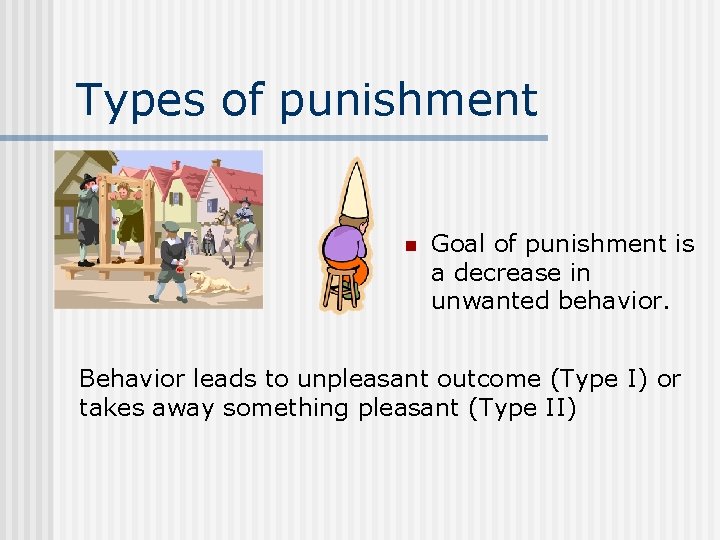 Types of punishment

Goal of punishment is a decrease in unwanted behavior.

Behavior leads to unpleasant outcome (Type I) or takes away something pleasant (Type II)